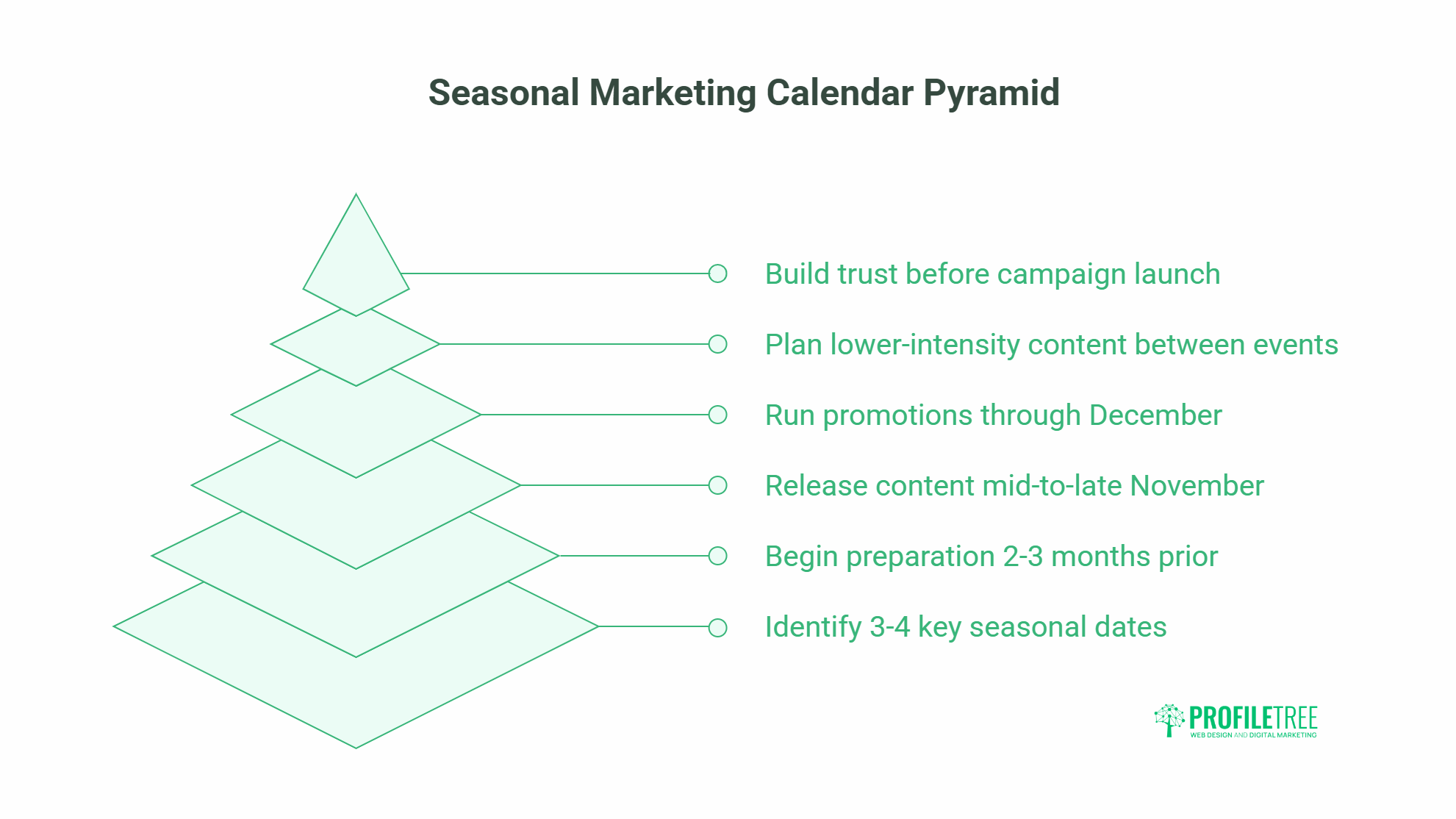 Seasonal Marketing Calendar Pyramid

Build trust before campaign launch

Plan lower-intensity content between events

Run promotions through December

Release content mid-to-late November

Begin preparation 2-3 months prior

Identify 3-4 key seasonal dates

PROFILETREE
WEB DESIGN AND DIGITAL MARKETING